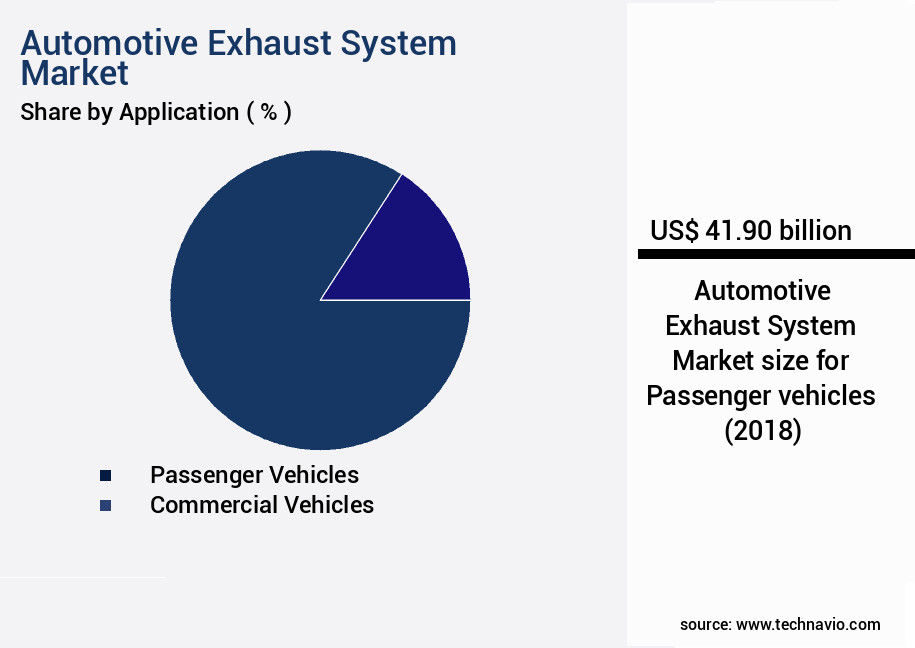 Automotive Exhaust System Market

Share by Application ( % )

Passenger Vehicles
Commercial Vehicles

US$ 41.90 billion

Automotive Exhaust System Market size for Passenger vehicles (2018)

source: www.technavio.com